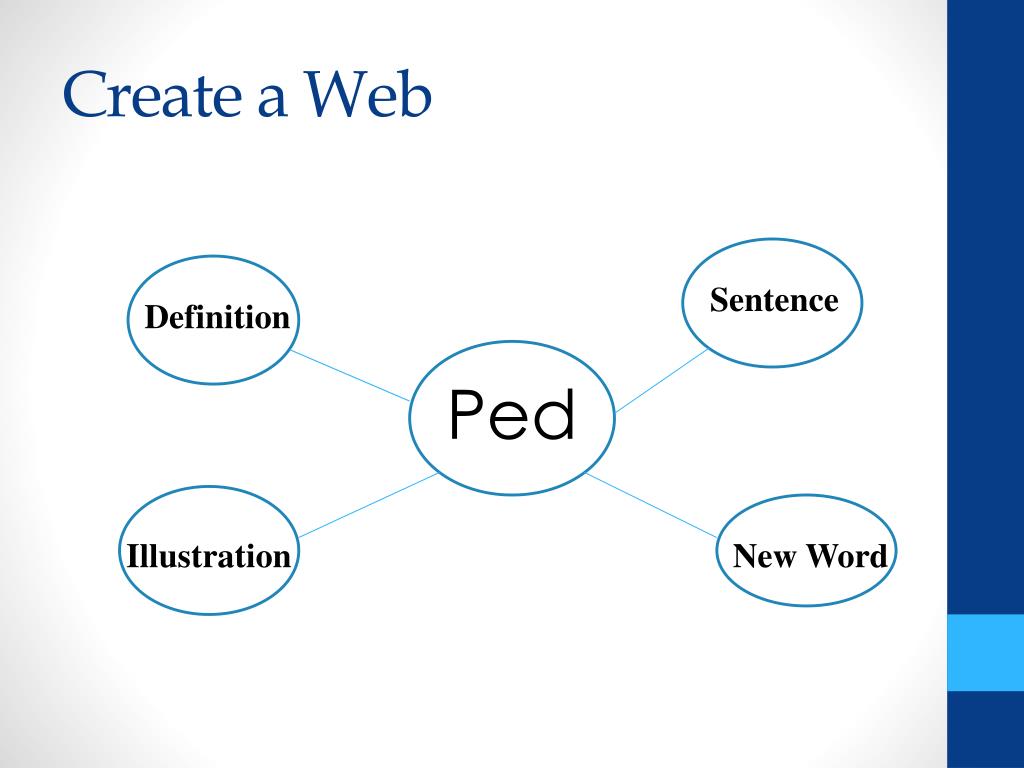 Create a Web

Definition

Sentence

Ped

Illustration

New Word